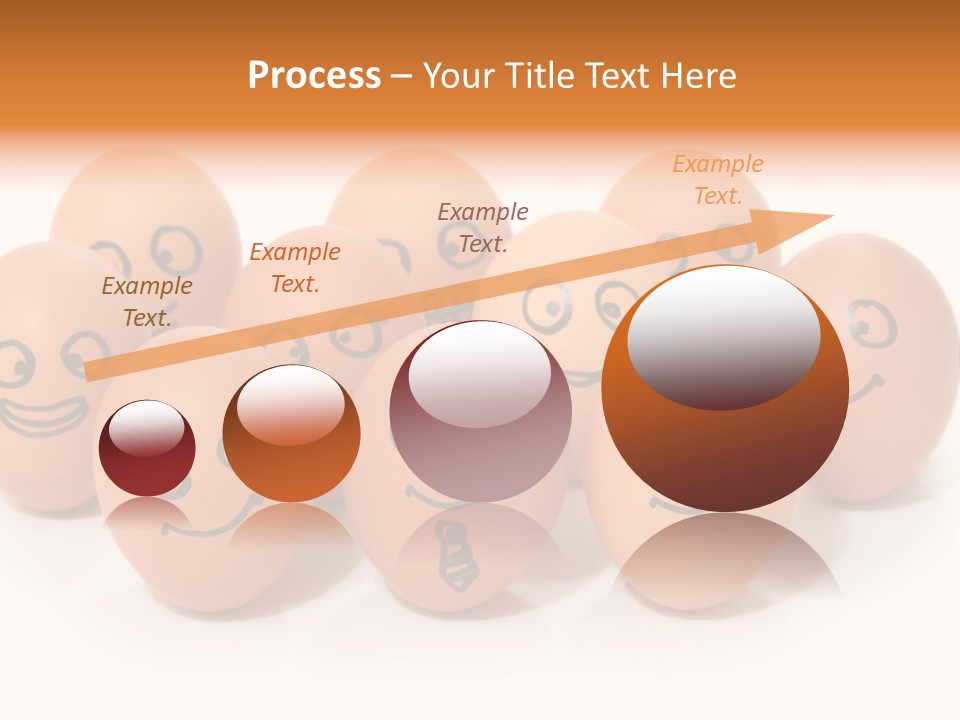 Process – Your Title Text Here

Example Text.

Example Text.

Example Text.

Example Text.